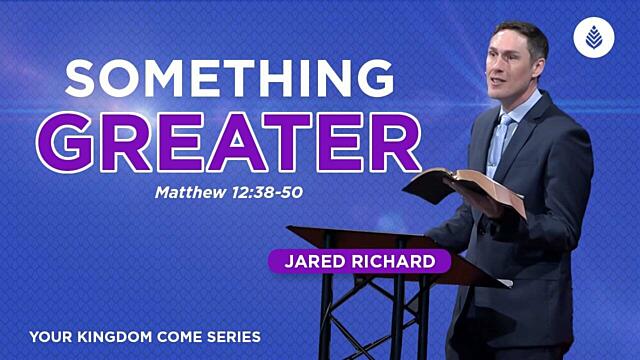 SOMETHING
GREATER
Matthew 12:38-50

JARED RICHARD

YOUR KINGDOM COME SERIES